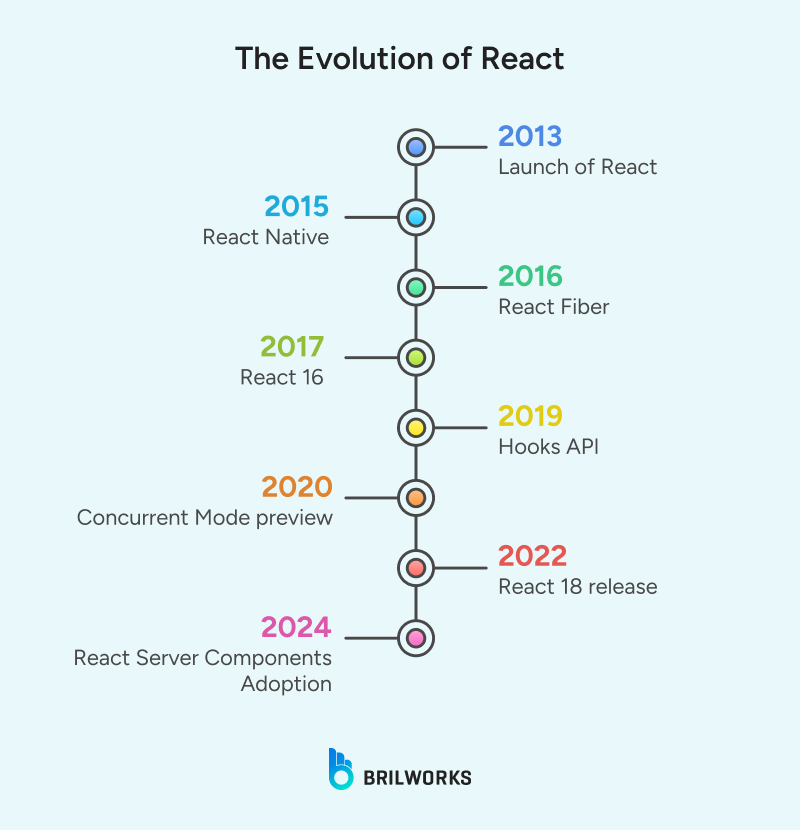 The Evolution of React

2013
Launch of React

2015
React Native

2016
React Fiber

2017
React 16

2019
Hooks API

2020
Concurrent Mode preview

2022
React 18 release

2024
React Server Components Adoption

BRILWORKS